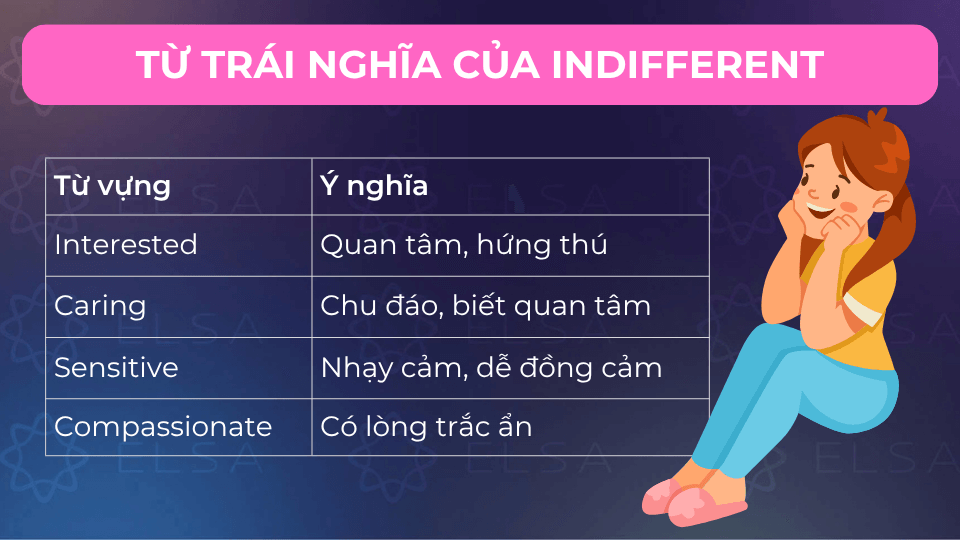 TỪ TRÁI NGHĨA CỦA INDIFFERENT

| Từ vựng | Ý nghĩa |
|---|---|
| Interested | Quan tâm, hứng thú |
| Caring | Chu đáo, biết quan tâm |
| Sensitive | Nhạy cảm, dễ đồng cảm |
| Compassionate | Có lòng trắc ẩn |

ELSA